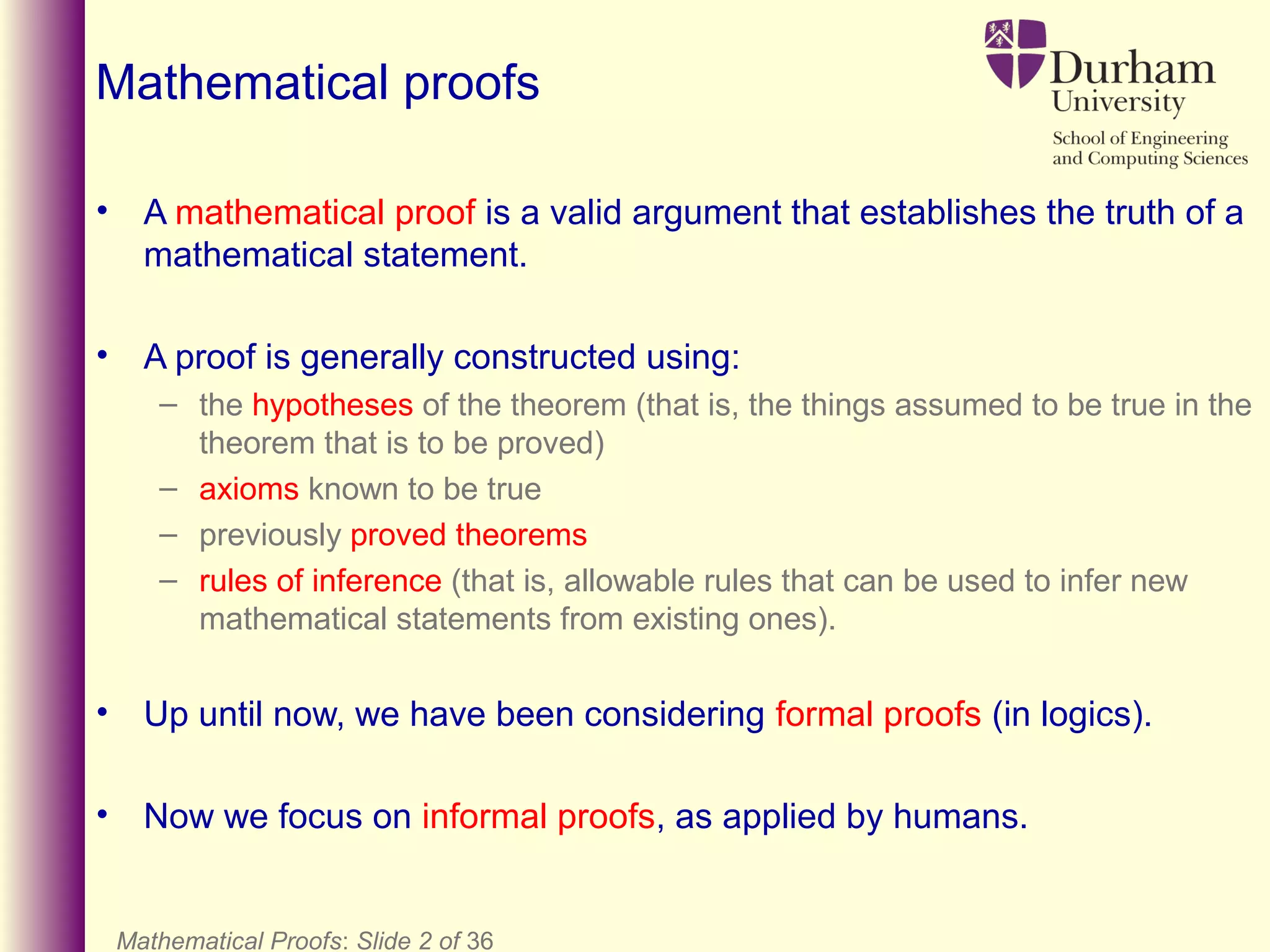 Mathematical proofs

Durham University

School of Engineering and Computing Sciences

• A mathematical proof is a valid argument that establishes the truth of a mathematical statement.

• A proof is generally constructed using:
– the hypotheses of the theorem (that is, the things assumed to be true in the theorem that is to be proved)
– axioms known to be true
– previously proved theorems
– rules of inference (that is, allowable rules that can be used to infer new mathematical statements from existing ones).

• Up until now, we have been considering formal proofs (in logics).

• Now we focus on informal proofs, as applied by humans.

Mathematical Proofs: Slide 2 of 36